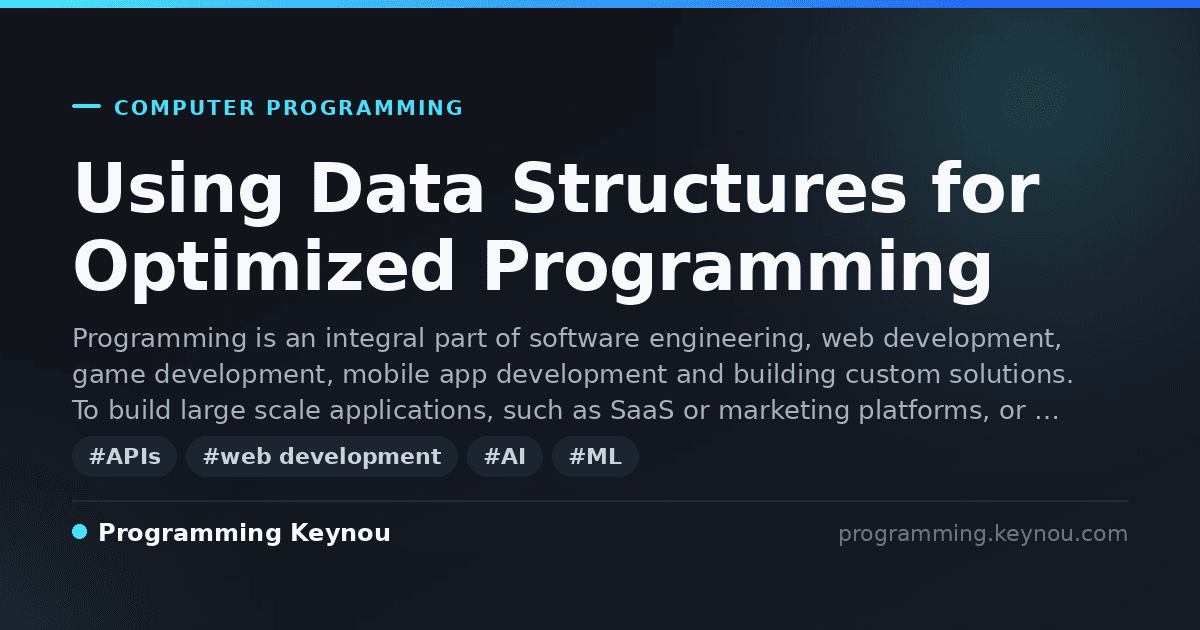 COMPUTER PROGRAMMING

Using Data Structures for Optimized Programming

Programming is an integral part of software engineering, web development, game development, mobile app development and building custom solutions. To build large scale applications, such as SaaS or marketing platforms, or ...

#APIs #web development #AI #ML

Programming Keynou

programming.keynou.com